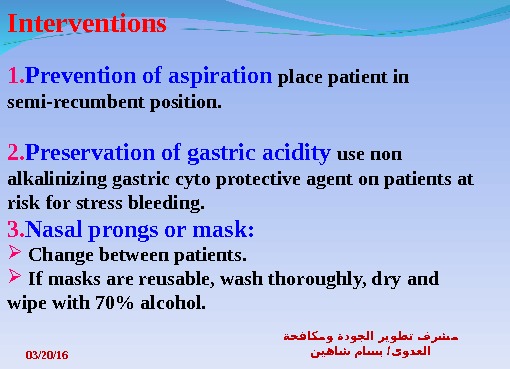 Interventions

1.Prevention of aspiration place patient in semi-recumbent position.

2.Preservation of gastric acidity use non alkalinizing gastric cyto protective agent on patients at risk for stress bleeding.

3.Nasal prongs or mask:
➢ Change between patients.
➢ If masks are reusable, wash thoroughly, dry and wipe with 70% alcohol.

03/20/16

مشرف تطوير الجودة ومكافحة العدوى/ بسام شاهين